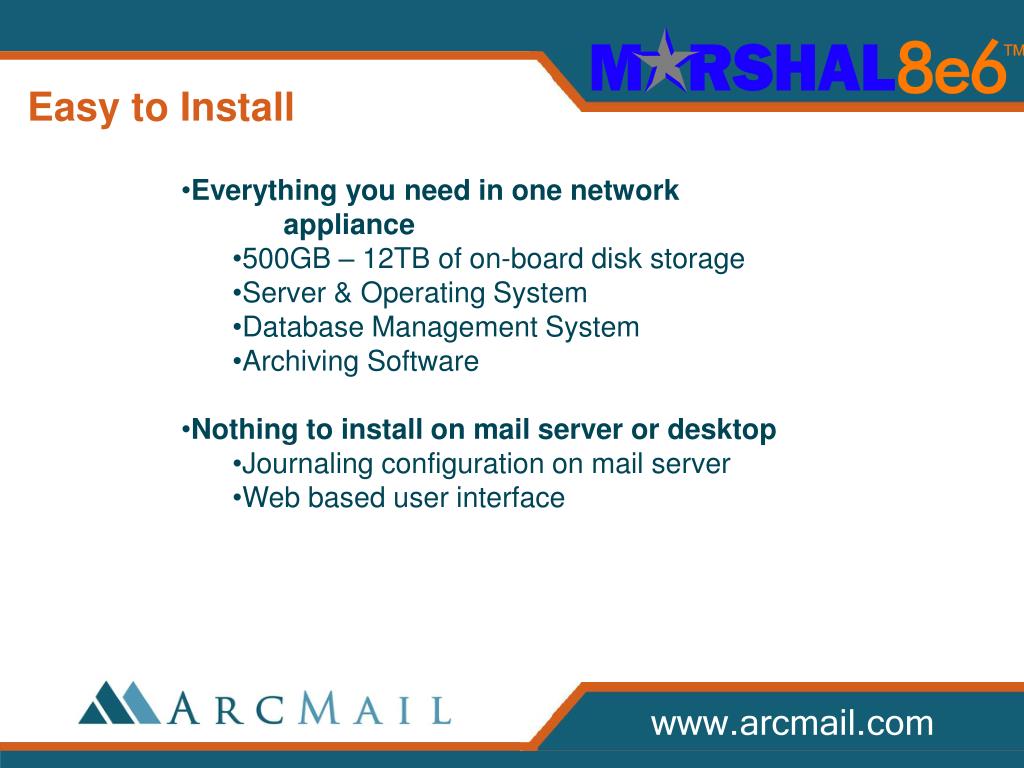 MARSHAL8e6™

Easy to Install

•Everything you need in one network appliance
•500GB – 12TB of on-board disk storage
•Server & Operating System
•Database Management System
•Archiving Software

•Nothing to install on mail server or desktop
•Journaling configuration on mail server
•Web based user interface

ARCMAIL

www.arcmail.com